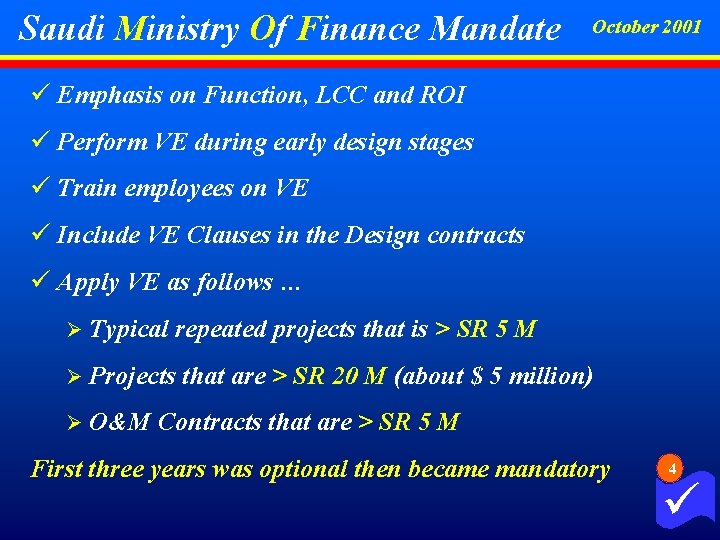 Saudi Ministry Of Finance Mandate October 2001

✓ Emphasis on Function, LCC and ROI

✓ Perform VE during early design stages

✓ Train employees on VE

✓ Include VE Clauses in the Design contracts

✓ Apply VE as follows …

➢ Typical repeated projects that is > SR 5 M

➢ Projects that are > SR 20 M (about $ 5 million)

➢ O&M Contracts that are > SR 5 M

First three years was optional then became mandatory

4